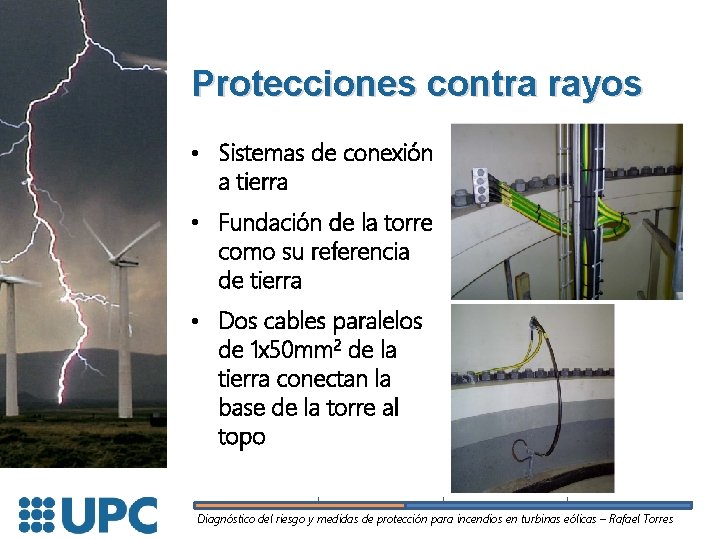 Protecciones contra rayos

• Sistemas de conexión a tierra

• Fundación de la torre como su referencia de tierra

• Dos cables paralelos de 1x50mm² de la tierra conectan la base de la torre al topo

UPC

Diagnóstico del riesgo y medidas de protección para incendios en turbinas eólicas – Rafael Torres